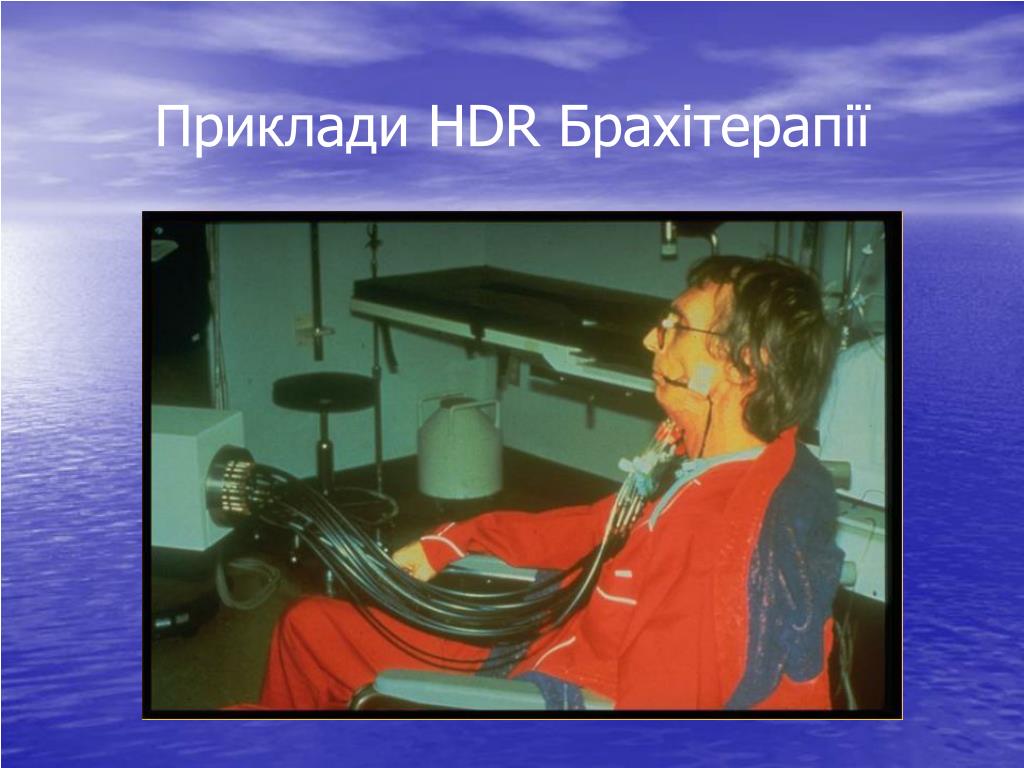 Приклади HDR Брахітерапії